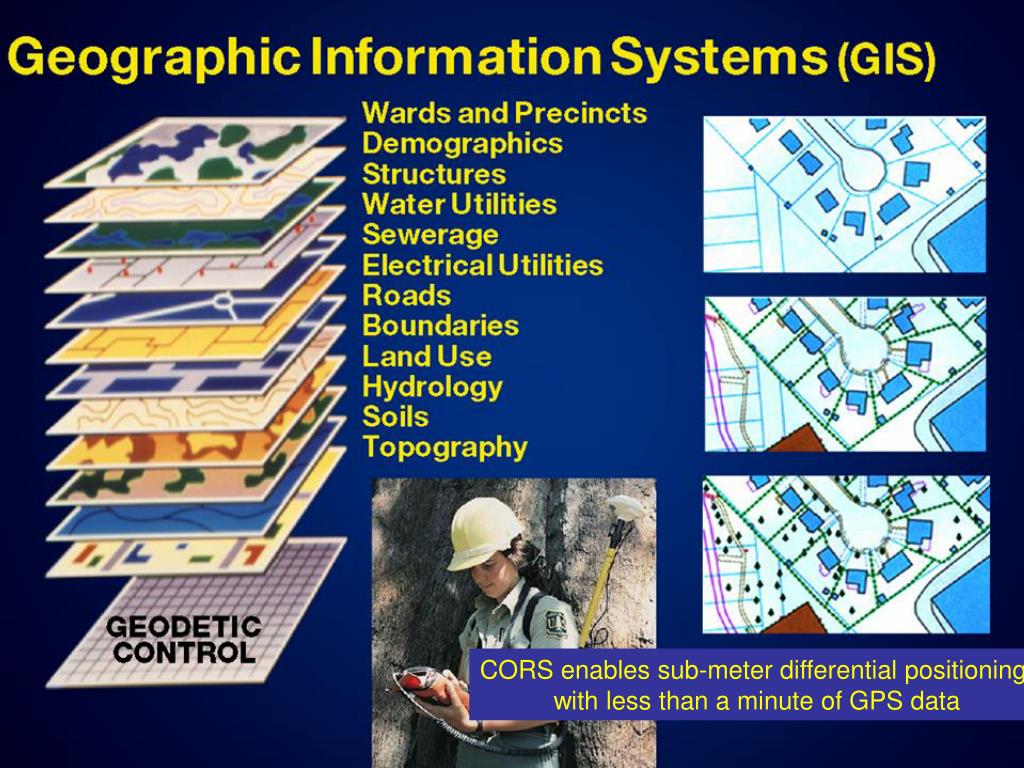 Geographic Information Systems (GIS)

Wards and Precincts
Demographics
Structures
Water Utilities
Sewerage
Electrical Utilities
Roads
Boundaries
Land Use
Hydrology
Soils
Topography

GEODETIC CONTROL

CORS enables sub-meter differential positioning with less than a minute of GPS data